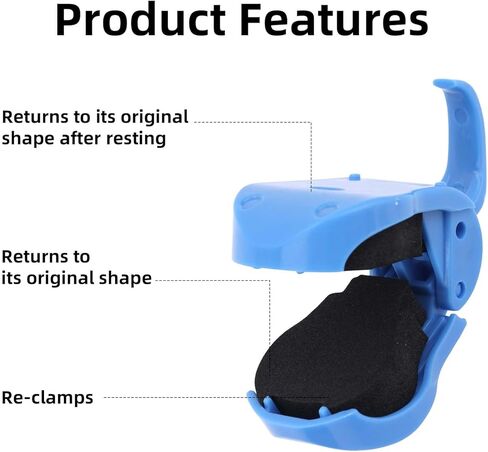 Product Features

Returns to its original shape after resting

Returns to its original shape

Re-clamps